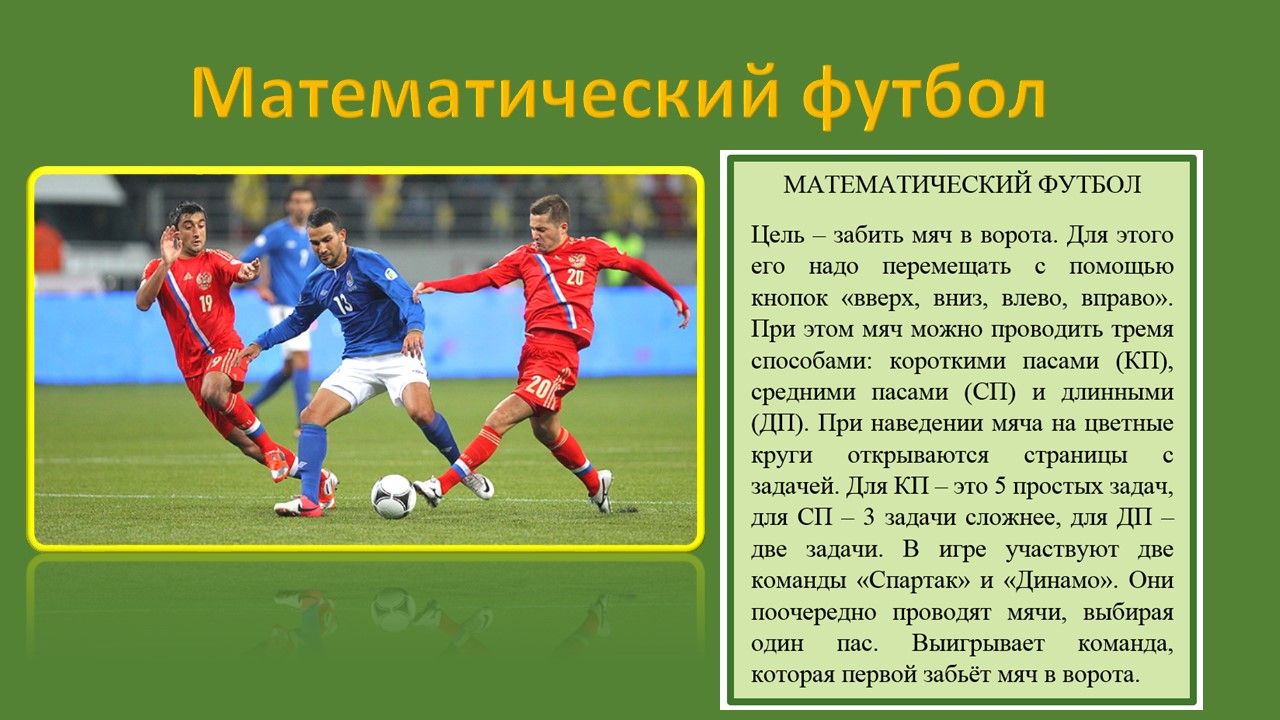 Математический футбол

МАТЕМАТИЧЕСКИЙ ФУТБОЛ

Цель – забить мяч в ворота. Для этого его надо перемещать с помощью кнопок «вверх, вниз, влево, вправо». При этом мяч можно проводить тремя способами: короткими пасами (КП), средними пасами (СП) и длинными (ДП). При наведении мяча на цветные круги открываются страницы с задачей. Для КП – это 5 простых задач, для СП – 3 задачи сложнее, для ДП – две задачи. В игре участвуют две команды «Спартак» и «Динамо». Они поочередно проводят мячи, выбирая один пас. Выигрывает команда, которая первой забьёт мяч в ворота.